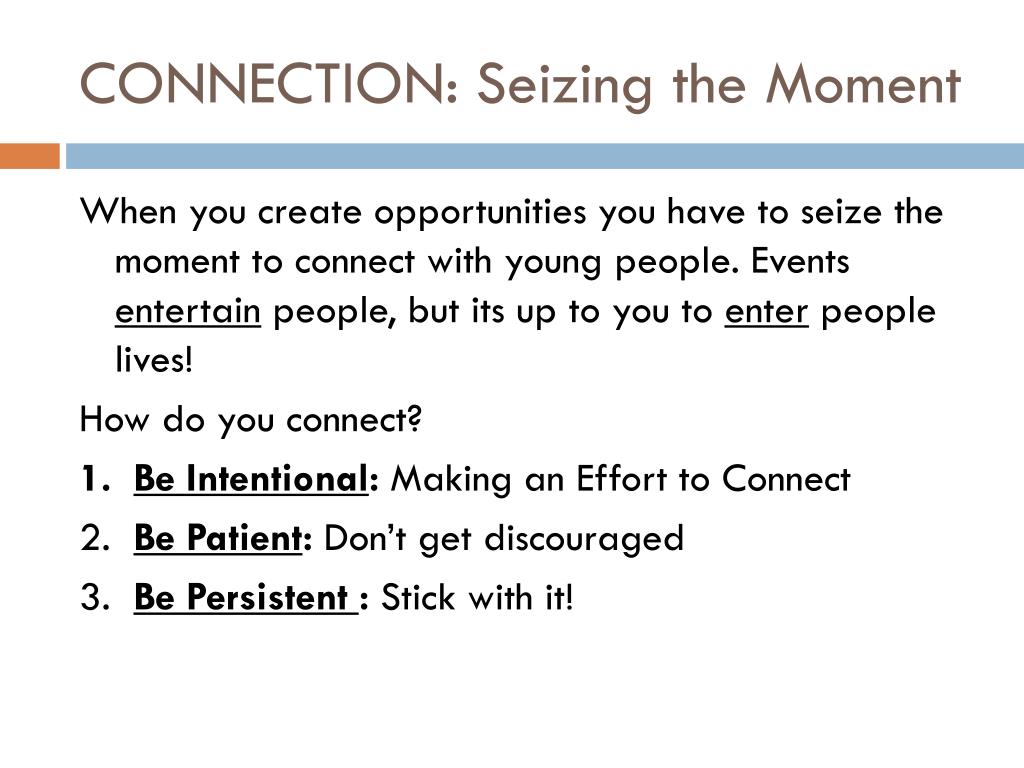 CONNECTION: Seizing the Moment

When you create opportunities you have to seize the moment to connect with young people. Events entertain people, but its up to you to enter people lives!

How do you connect?

1. Be Intentional: Making an Effort to Connect
2. Be Patient: Don't get discouraged
3. Be Persistent : Stick with it!